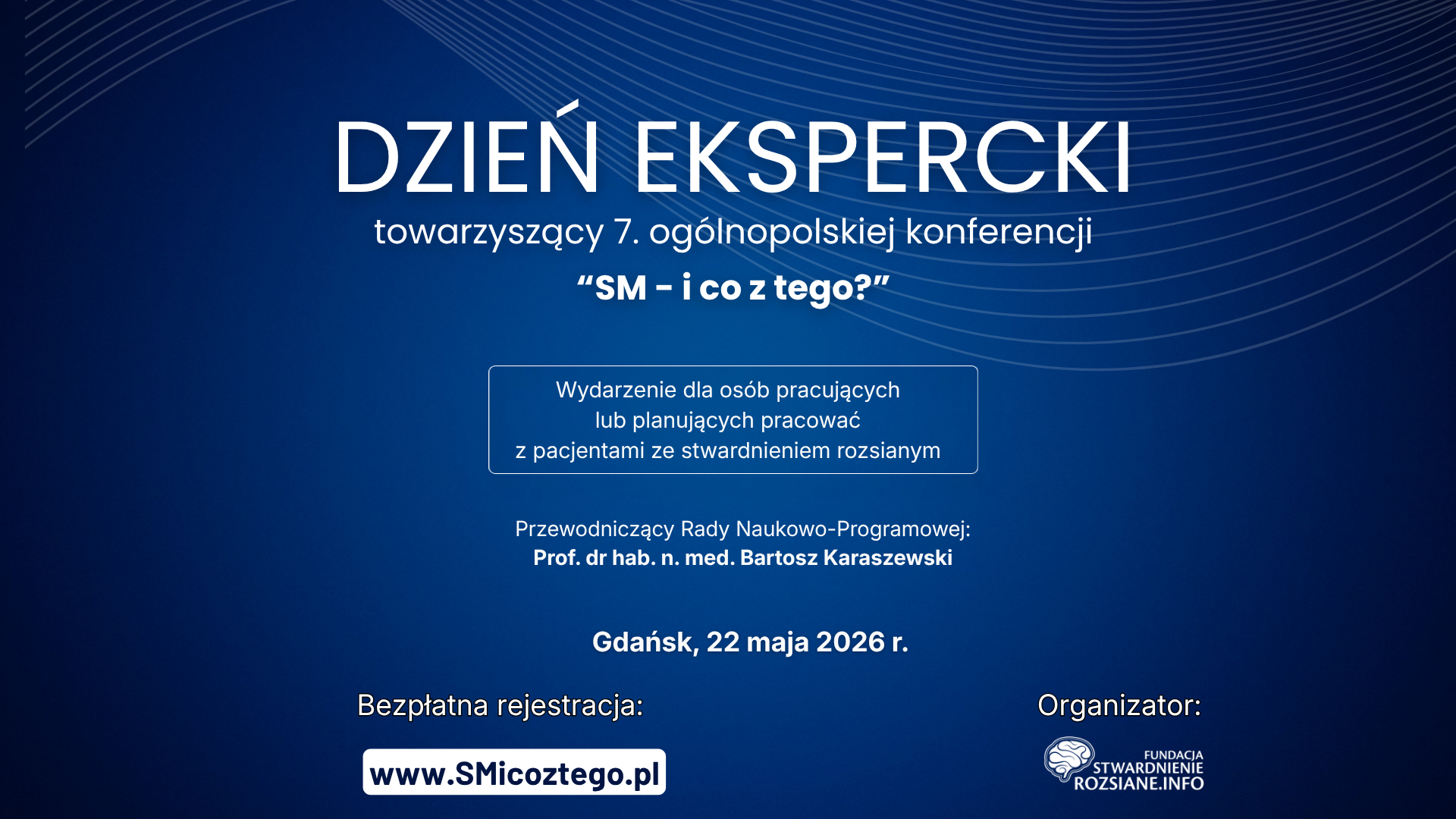 DZIEŃ EKSPERCKI
towarzyszący 7. ogólnopolskiej konferencji
“SM - i co z tego?”

Wydarzenie dla osób pracujących lub planujących pracować z pacjentami ze stwardnieniem rozsianym

Przewodniczący Rady Naukowo-Programowej:
Prof. dr hab. n. med. Bartosz Karaszewski

Gdańsk, 22 maja 2026 r.

Bezpłatna rejestracja:

www.SMicoztego.pl

Organizator:

FUNDACJA STWARDNIENIE ROZSIANE.INFO